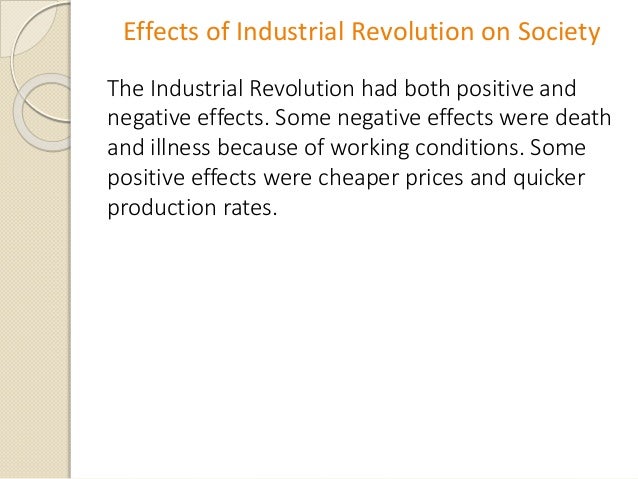 Effects of Industrial Revolution on Society

The Industrial Revolution had both positive and negative effects. Some negative effects were death and illness because of working conditions. Some positive effects were cheaper prices and quicker production rates.